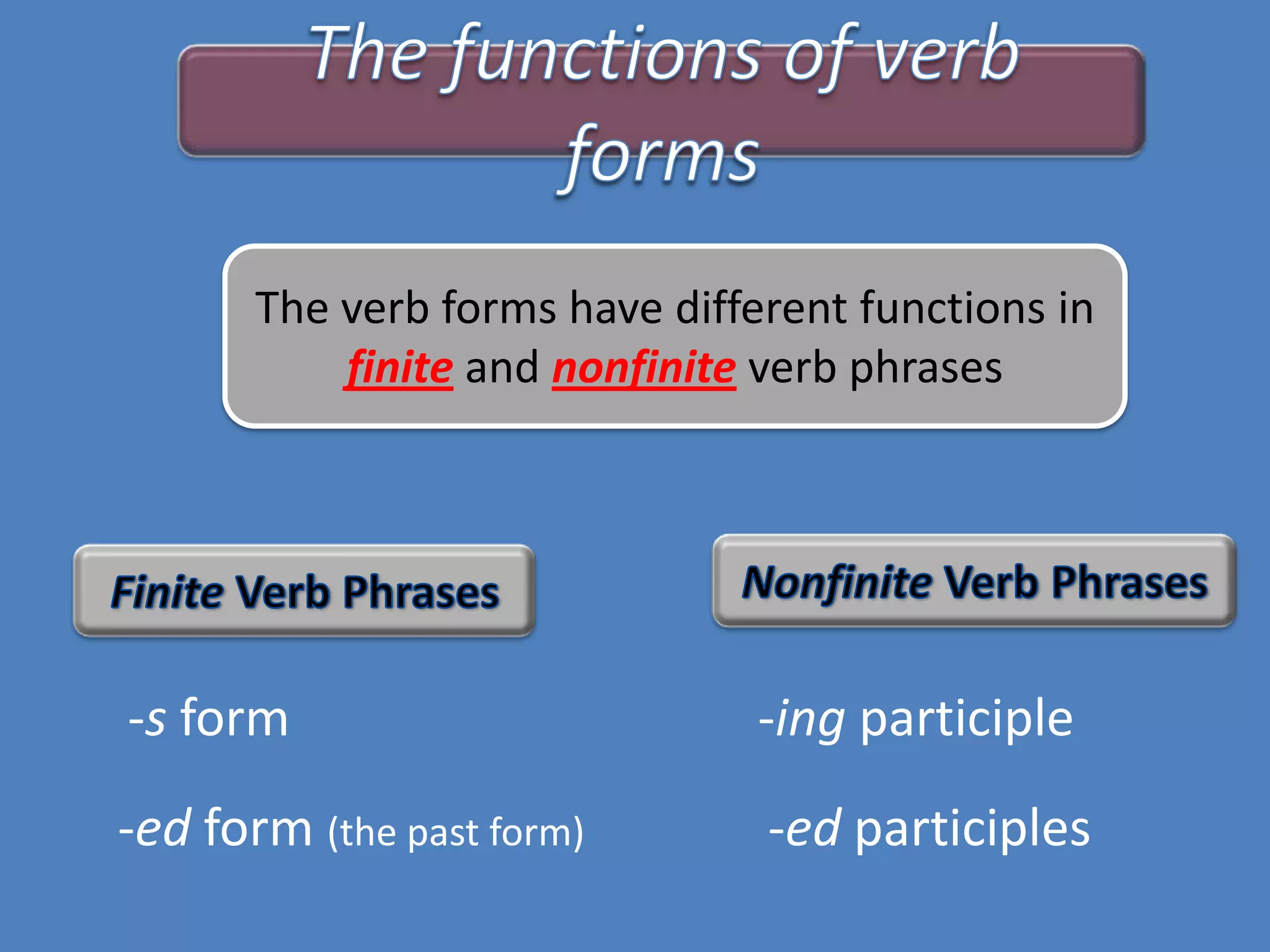 The functions of verb forms

The verb forms have different functions in finite and nonfinite verb phrases

Finite Verb Phrases

-s form

-ed form (the past form)

Nonfinite Verb Phrases

-ing participle

-ed participles